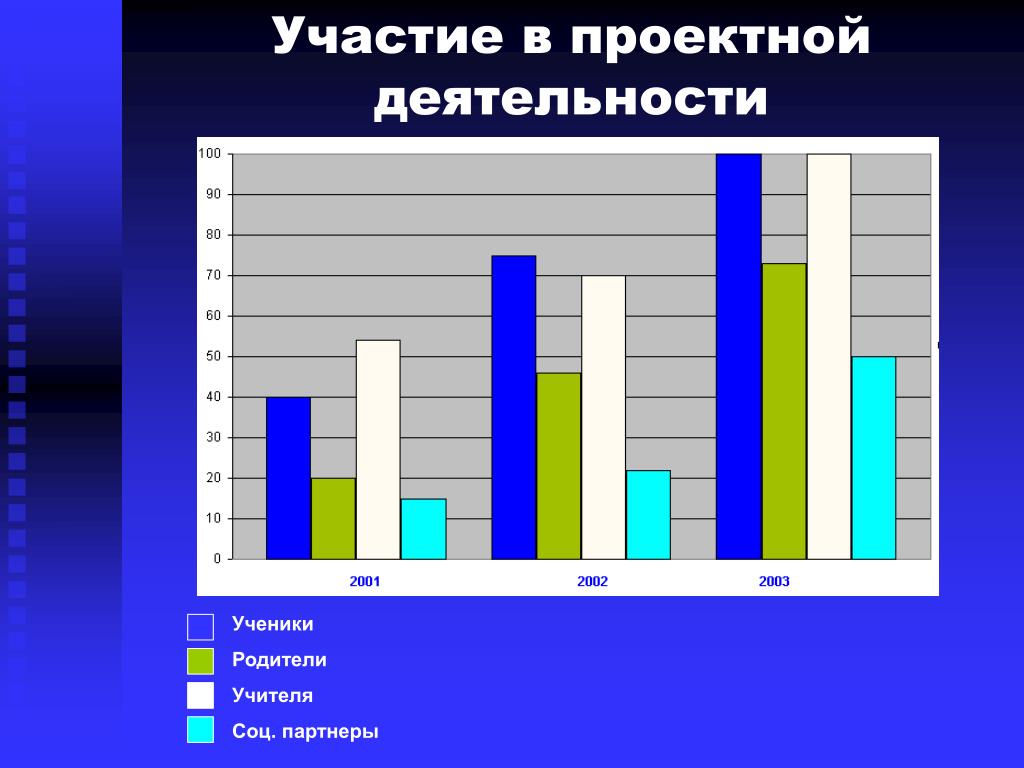 Участие в проектной деятельности

100
90
80
70
60
50
40
30
20
10
0

2001
2002
2003

Ученики
Родители
Учителя
Соц. партнеры